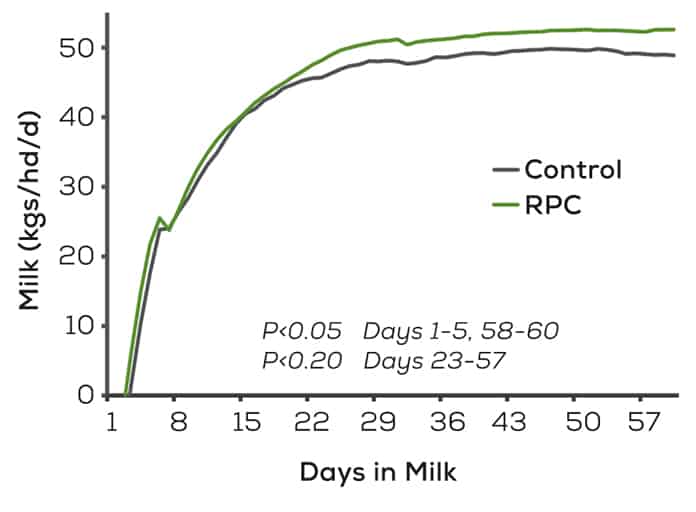 Milk (kgs/hd/d)

50
40
30
20
10
0

Control
RPC

P<0.05 Days 1-5, 58-60
P<0.20 Days 23-57

1 8 15 22 29 36 43 50 57

Days in Milk